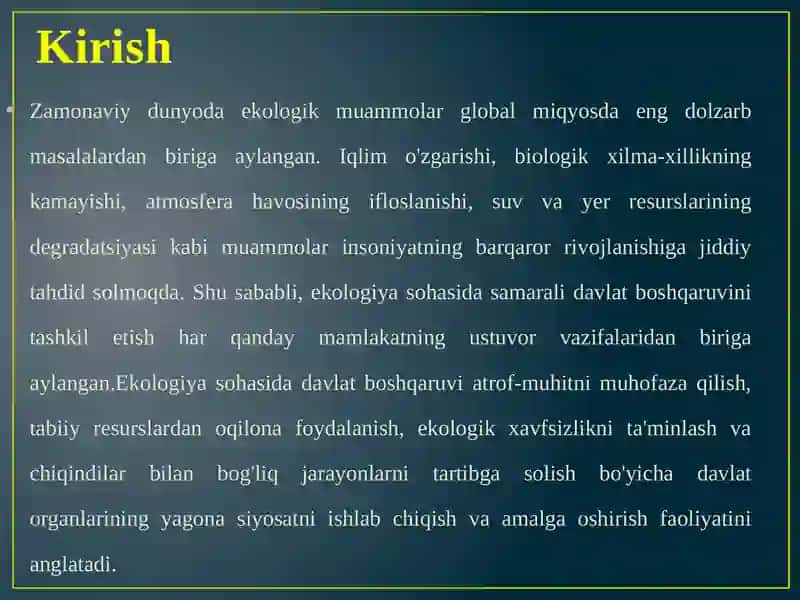 Kirish

• Zamonaviy dunyoda ekologik muammolar global miqyosda eng dolzarb masalalardan biriga aylangan. Iqlim o'zgarishi, biologik xilma-xillikning kamayishi, atmosfera havosining ifloslanishi, suv va yer resurslarining degradatsiyasi kabi muammolar insoniyatning barqaror rivojlanishiga jiddiy tahdid solmoqda. Shu sababli, ekologiya sohasida samarali davlat boshqaruvini tashkil etish har qanday mamlakatning ustuvor vazifalaridan biriga aylangan.Ekologiya sohasida davlat boshqaruvi atrof-muhitni muhofaza qilish, tabiiy resurslardan oqilona foydalanish, ekologik xavfsizlikni ta'minlash va chiqindilar bilan bog'liq jarayonlarni tartibga solish bo'yicha davlat organlarining yagona siyosatni ishlab chiqish va amalga oshirish faoliyatini anglatadi.